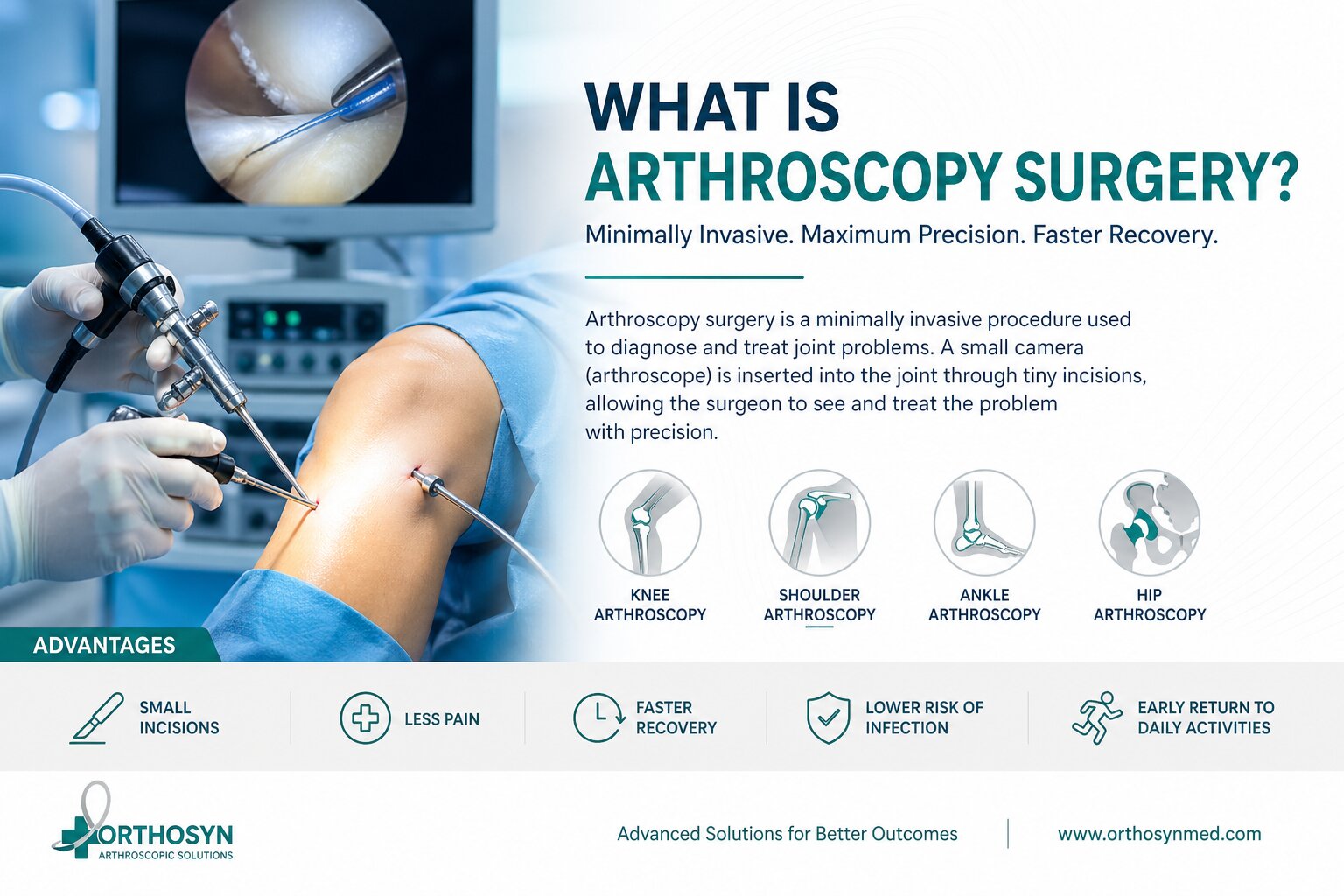 WHAT IS
ARTHROSCOPY SURGERY?

Minimally Invasive. Maximum Precision. Faster Recovery.

Arthroscopy surgery is a minimally invasive procedure used to diagnose and treat joint problems. A small camera (arthroscope) is inserted into the joint through tiny incisions, allowing the surgeon to see and treat the problem with precision.

KNEE ARTHROSCOPY

SHOULDER ARTHROSCOPY

ANKLE ARTHROSCOPY

HIP ARTHROSCOPY

ADVANTAGES

SMALL INCISIONS

LESS PAIN

FASTER RECOVERY

LOWER RISK OF INFECTION

EARLY RETURN TO DAILY ACTIVITIES

ORTHOSYN
ARTHROSCOPIC SOLUTIONS

Advanced Solutions for Better Outcomes

www.orthosynmed.com